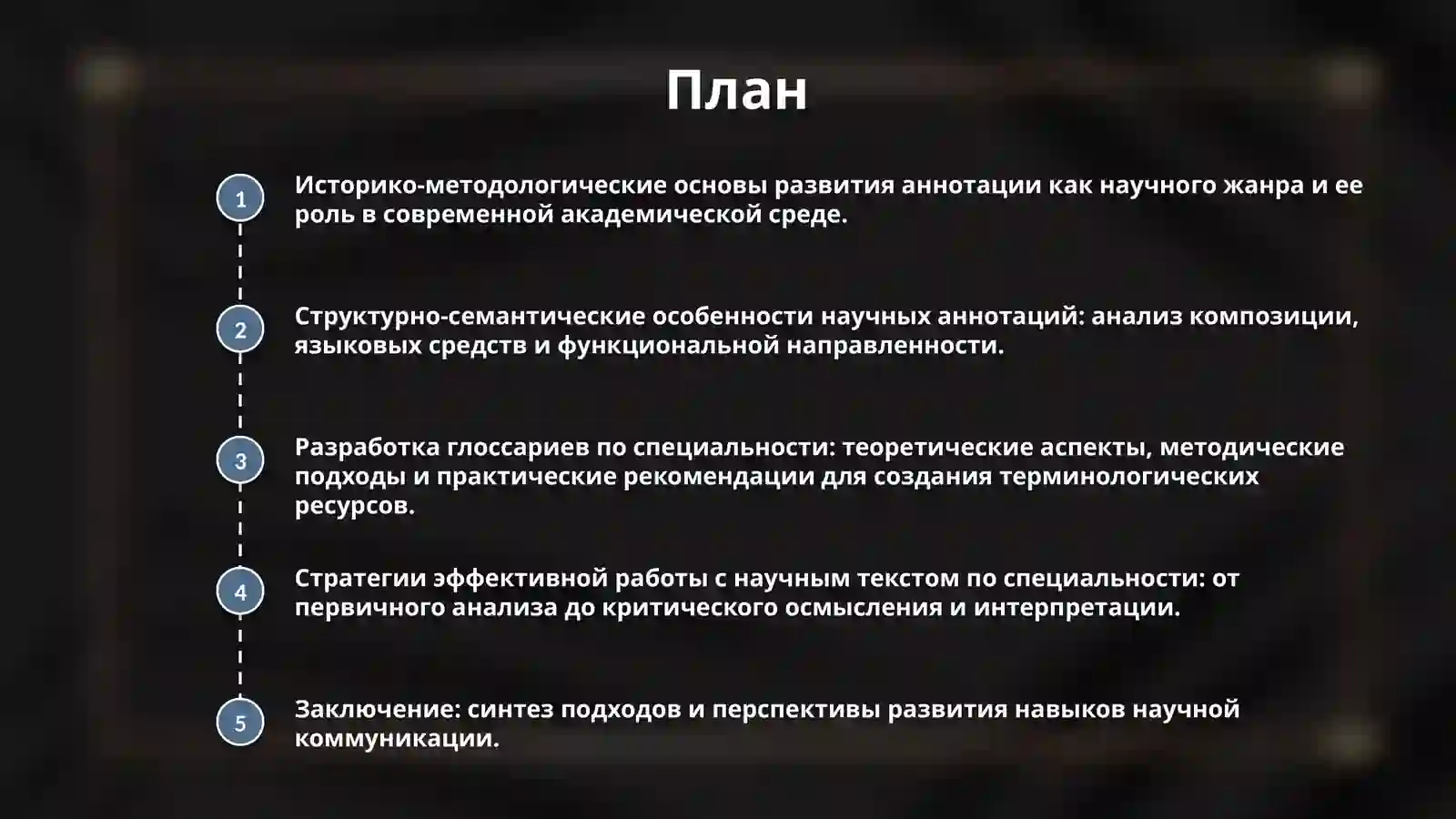 План

1
Историко-методологические основы развития аннотации как научного жанра и ее роль в современной академической среде.

2
Структурно-семантические особенности научных аннотаций: анализ композиции, языковых средств и функциональной направленности.

3
Разработка глоссариев по специальности: теоретические аспекты, методические подходы и практические рекомендации для создания терминологических ресурсов.

4
Стратегии эффективной работы с научным текстом по специальности: от первичного анализа до критического осмысления и интерпретации.

5
Заключение: синтез подходов и перспективы развития навыков научной коммуникации.